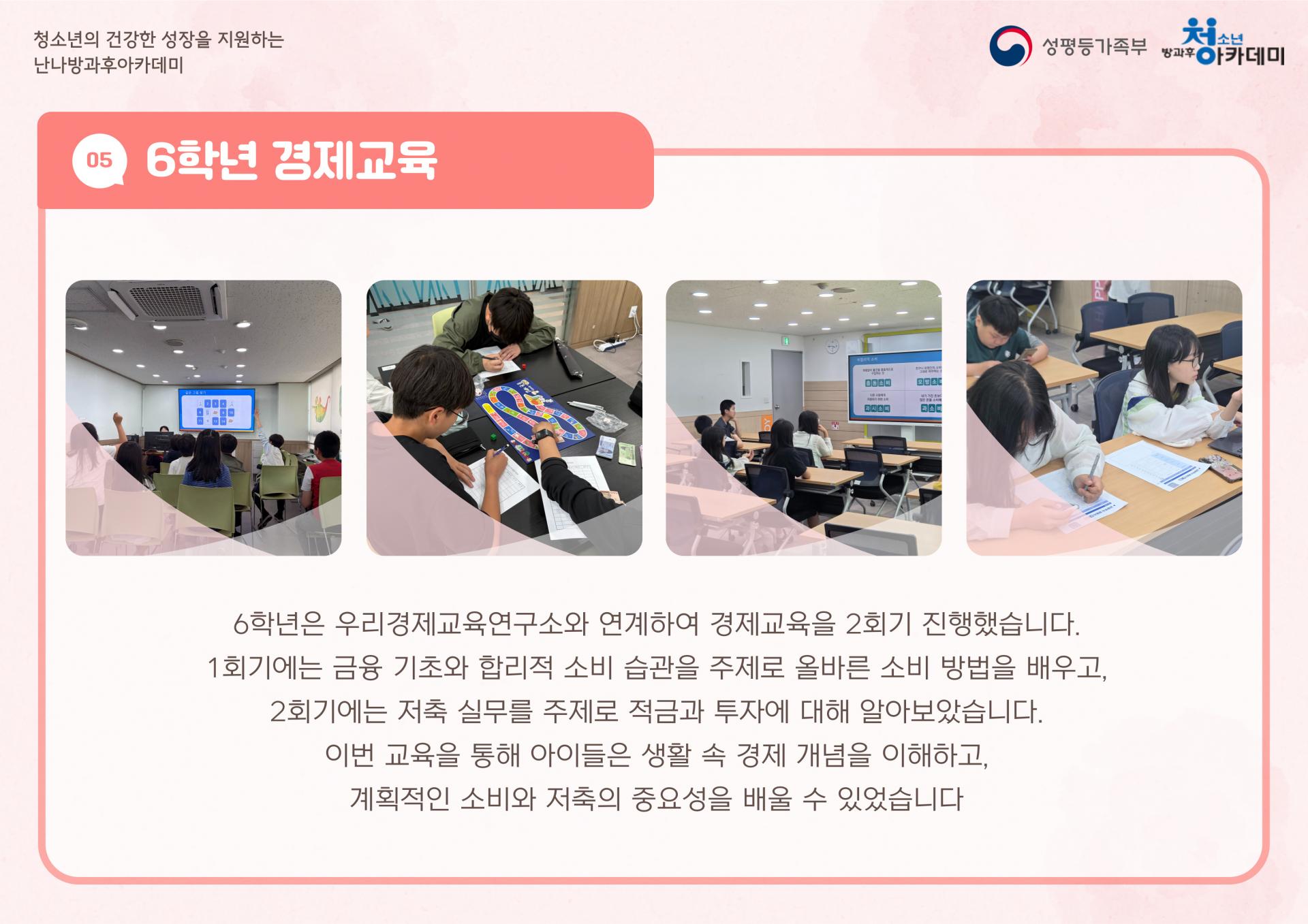 청소년의 건강한 성장을 지원하는
난나방과후아카데미

성평등가족부 청소년 방과후 아카데미

05 6학년 경제교육

6학년은 우리경제교육연구소와 연계하여 경제교육을 2회기 진행했습니다.
1회기에는 금융 기초와 합리적 소비 습관을 주제로 올바른 소비 방법을 배우고,
2회기에는 저축 실무를 주제로 적금과 투자에 대해 알아보았습니다.
이번 교육을 통해 아이들은 생활 속 경제 개념을 이해하고,
계획적인 소비와 저축의 중요성을 배울 수 있었습니다